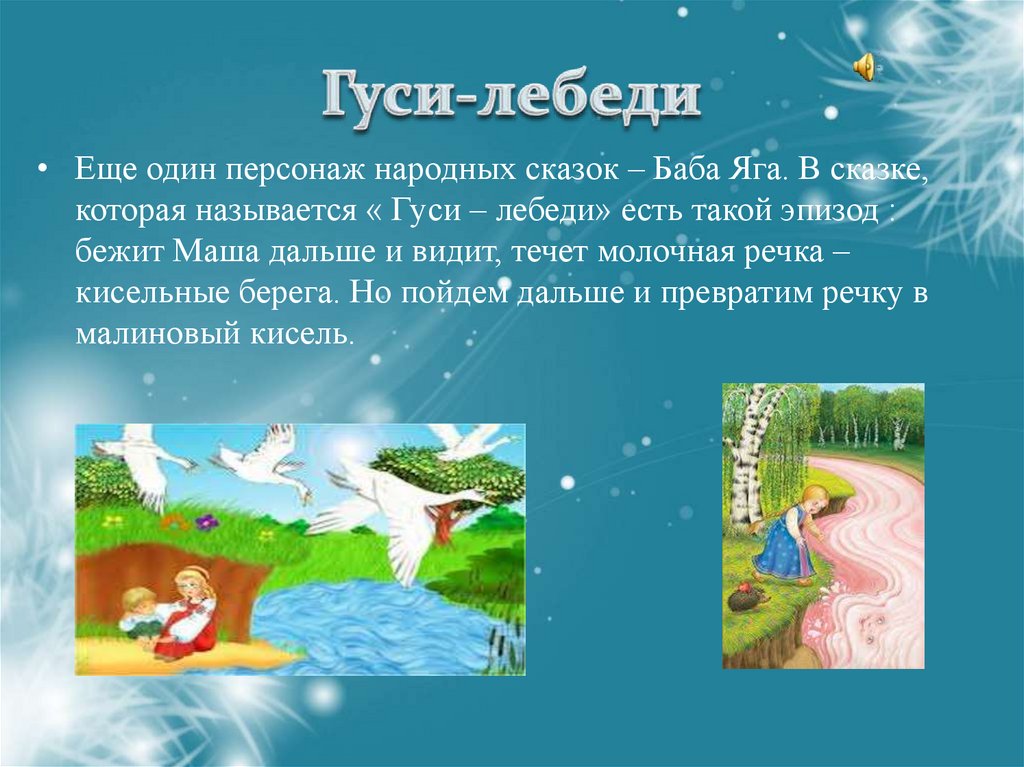 Гуси-лебеди

• Еще один персонаж народных сказок – Баба Яга. В сказке, которая называется « Гуси – лебеди» есть такой эпизод : бежит Маша дальше и видит, течет молочная речка – кисельные берега. Но пойдем дальше и превратим речку в малиновый кисель.